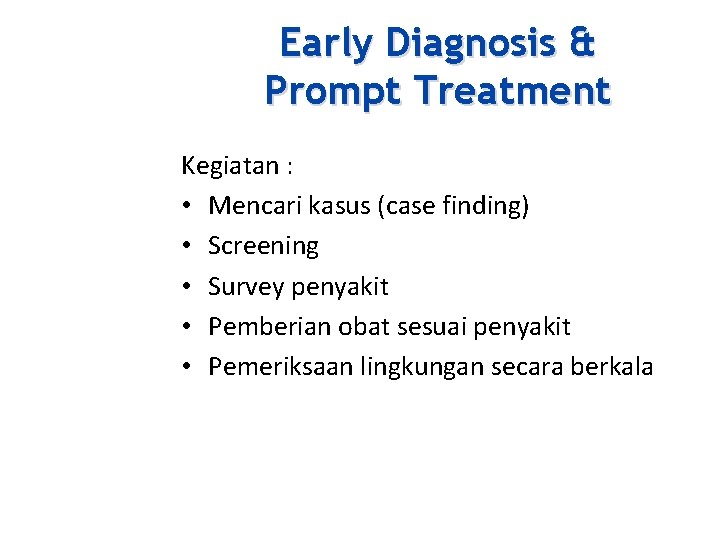 Early Diagnosis & Prompt Treatment

Kegiatan :
• Mencari kasus (case finding)
• Screening
• Survey penyakit
• Pemberian obat sesuai penyakit
• Pemeriksaan lingkungan secara berkala